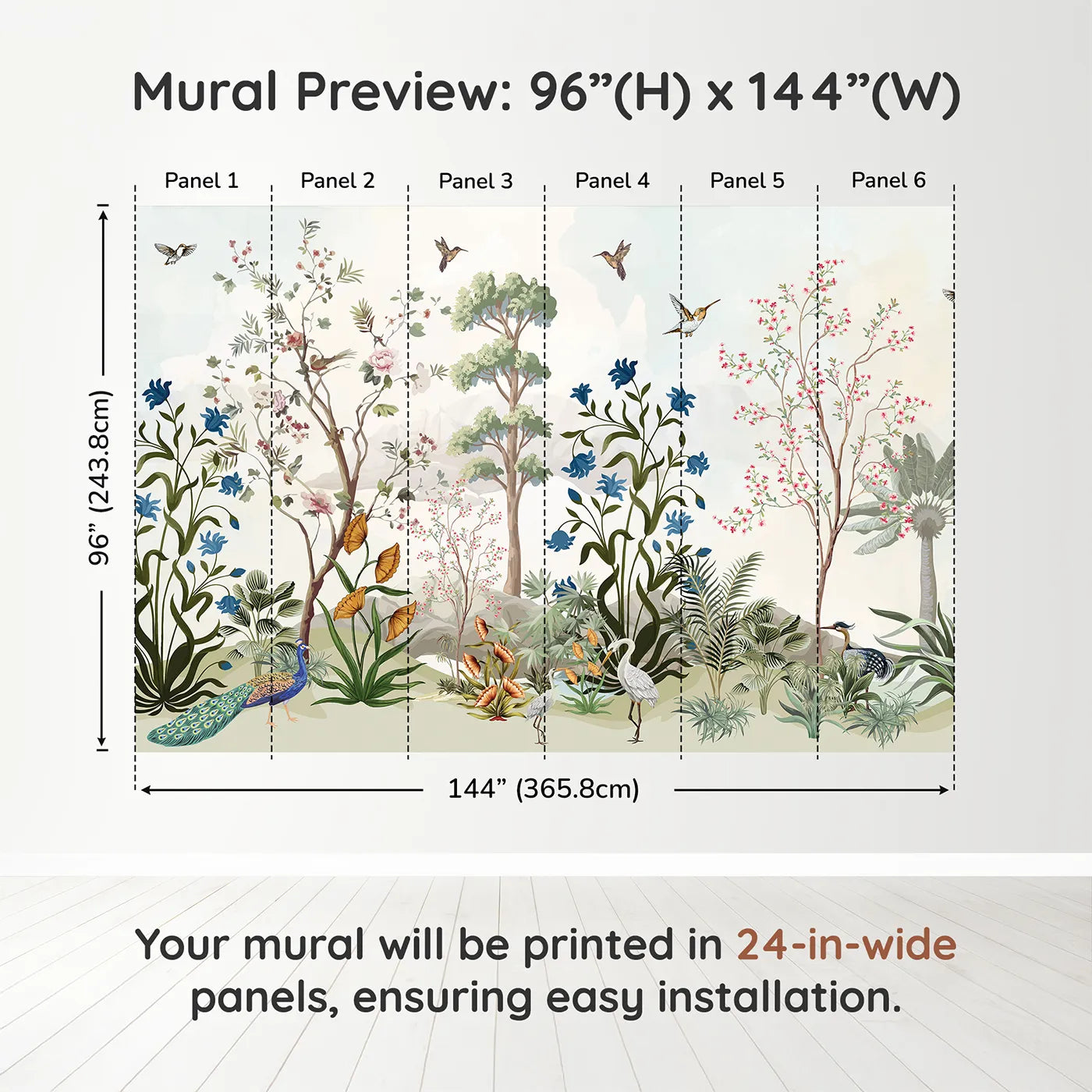 Mural Preview: 96”(H) x 144”(W)

Panel 1
Panel 2
Panel 3
Panel 4
Panel 5
Panel 6

96” (243.8cm)

144” (365.8cm)

Your mural will be printed in 24-in-wide panels, ensuring easy installation.